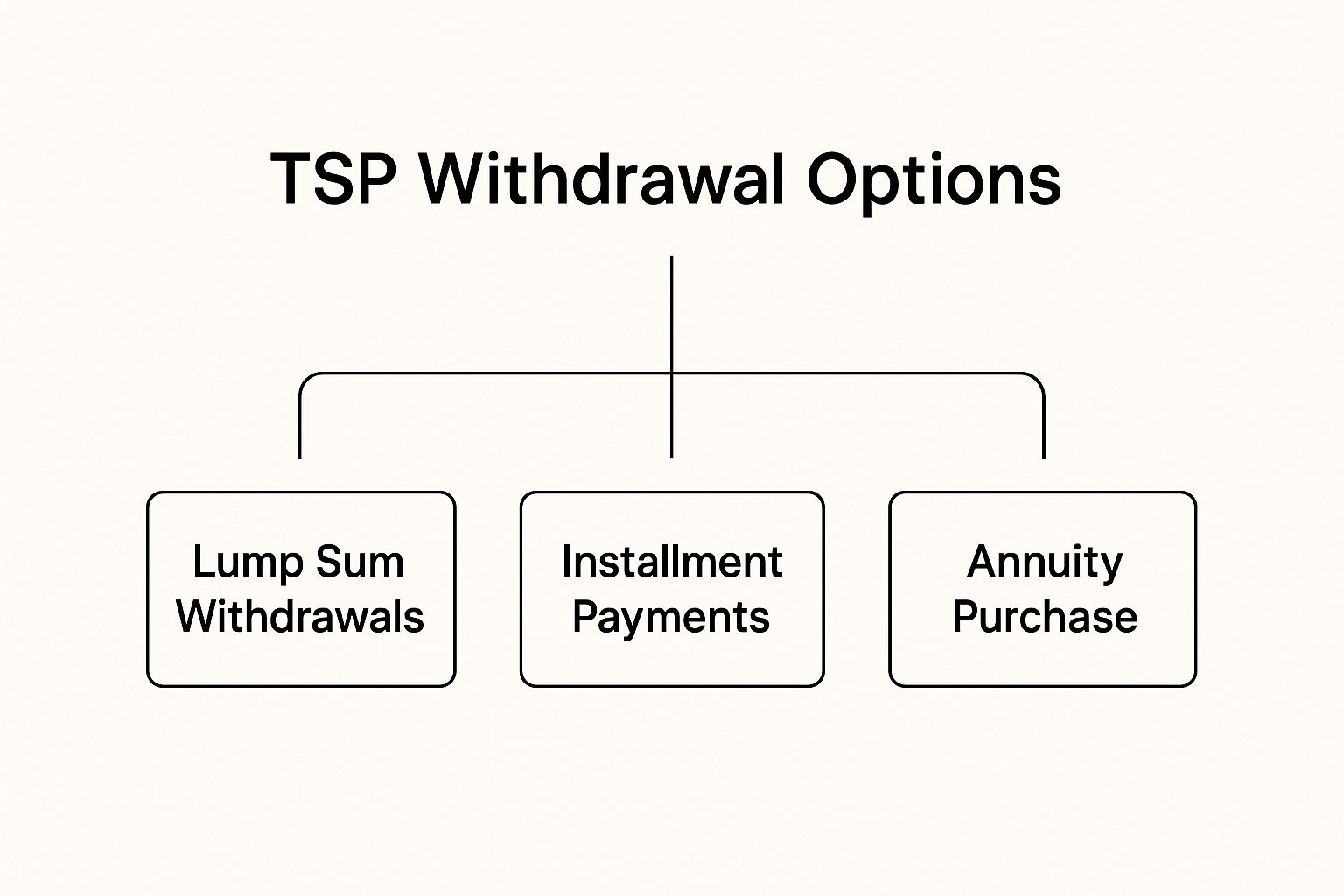 TSP Withdrawal Options

Lump Sum Withdrawals

Installment Payments

Annuity Purchase